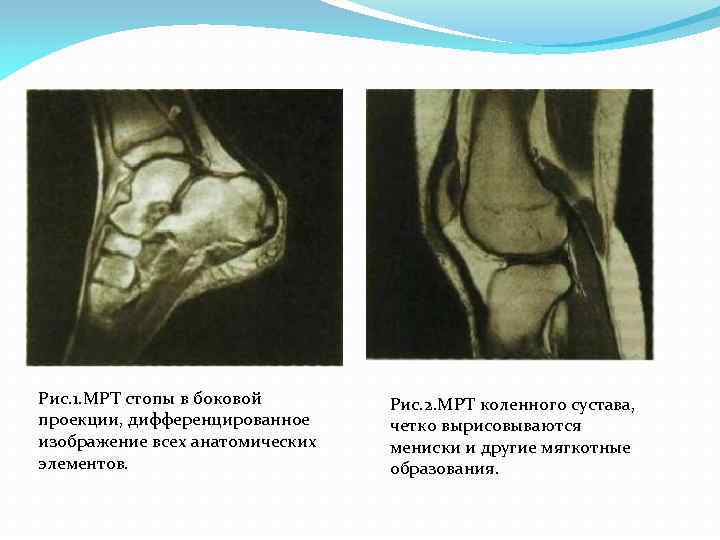 Рис.1.МРТ стопы в боковой проекции, дифференцированное изображение всех анатомических элементов.

Рис.2.МРТ коленного сустава, четко вырисовываются мениски и другие мягкотные образования.